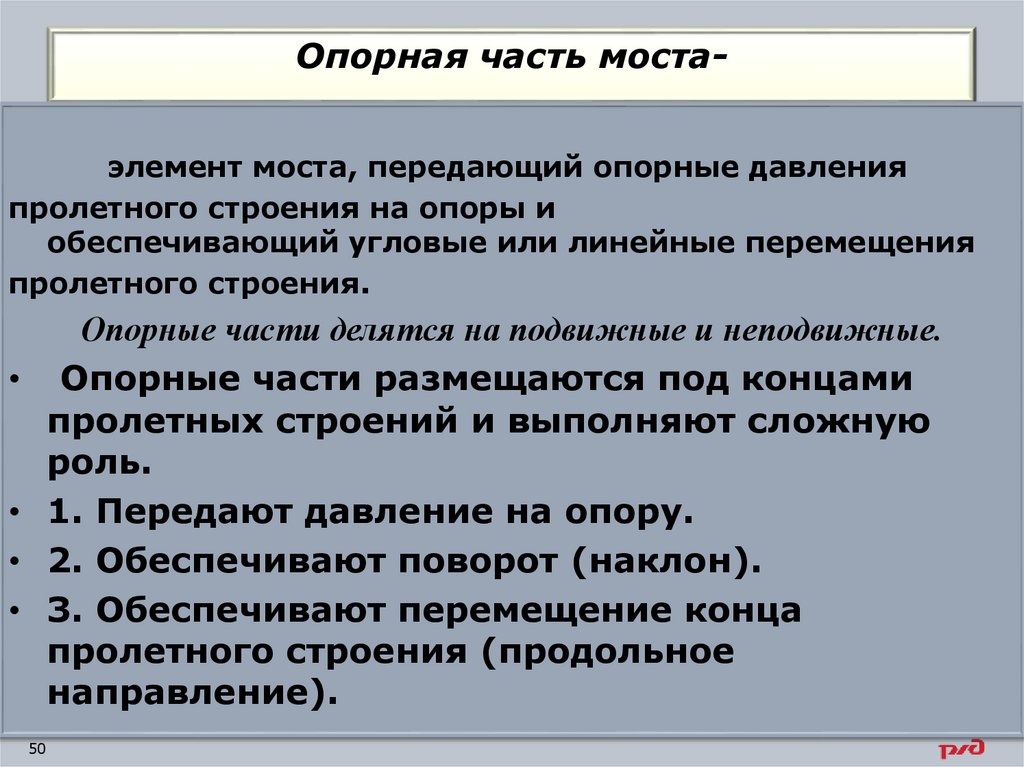 Опорная часть моста-

элемент моста, передающий опорные давления пролетного строения на опоры и обеспечивающий угловые или линейные перемещения пролетного строения.

Опорные части делятся на подвижные и неподвижные.

• Опорные части размещаются под концами пролетных строений и выполняют сложную роль.
• 1. Передают давление на опору.
• 2. Обеспечивают поворот (наклон).
• 3. Обеспечивают перемещение конца пролетного строения (продольное направление).

50

РЖД